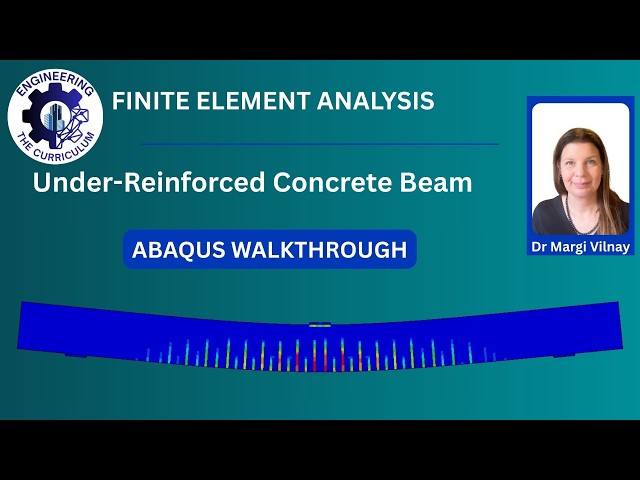 ENGINEERING THE CURRICULUM

FINITE ELEMENT ANALYSIS

Under-Reinforced Concrete Beam

ABAQUS WALKTHROUGH

Dr Margi Vilnay